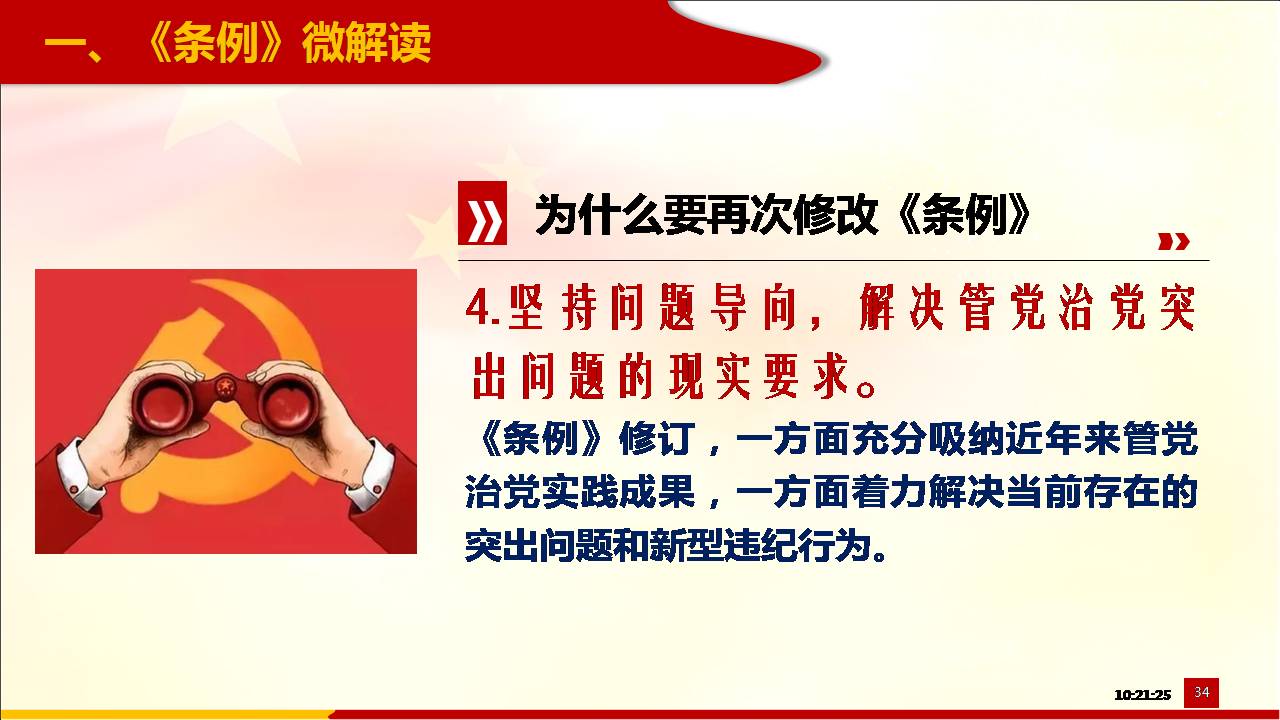 一、《条例》微解读

为什么要再次修改《条例》

4.坚持问题导向，解决管党治党突出问题的现实要求。

《条例》修订，一方面充分吸纳近年来管党治党实践成果，一方面着力解决当前存在的突出问题和新型违纪行为。

10:21:25

34